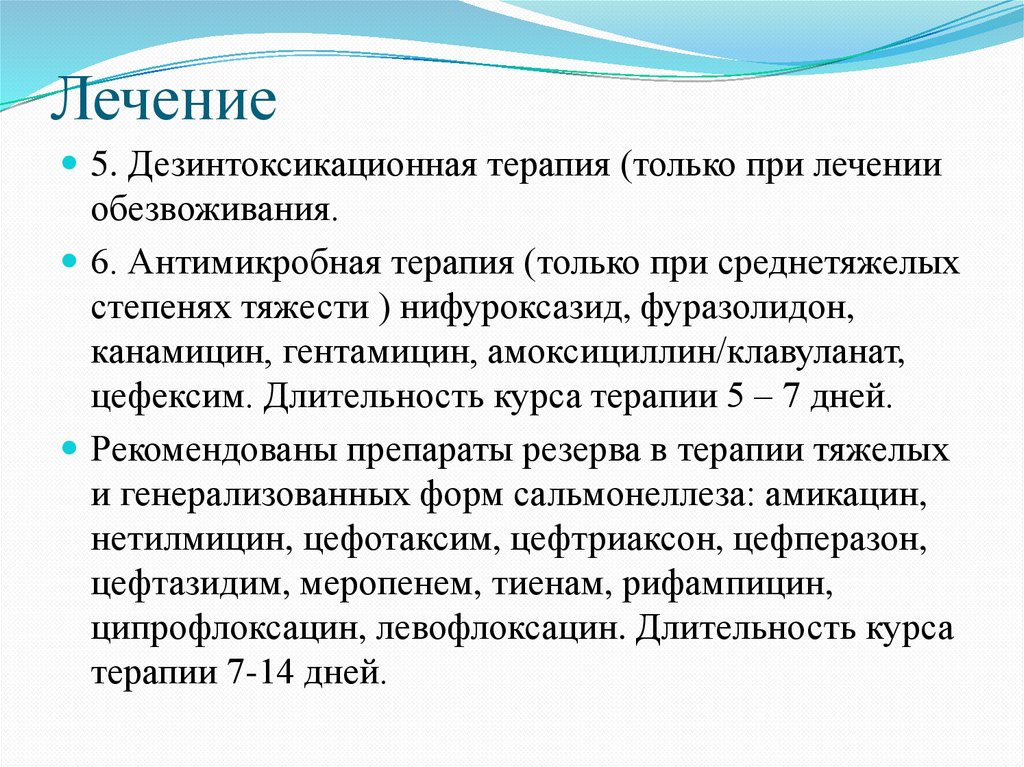 Лечение

5. Дезинтоксикационная терапия (только при лечении обезвоживания.

6. Антимикробная терапия (только при среднетяжелых степенях тяжести ) нифуроксазид, фуразолидон, канамицин, гентамицин, амоксициллин/клавуланат, цефексим. Длительность курса терапии 5 – 7 дней.

Рекомендованы препараты резерва в терапии тяжелых и генерализованных форм сальмонеллеза: амикацин, нетилмицин, цефотаксим, цефтриаксон, цефперазон, цефтазидим, меропенем, тиенам, рифампицин, ципрофлоксацин, левофлоксацин. Длительность курса терапии 7-14 дней.